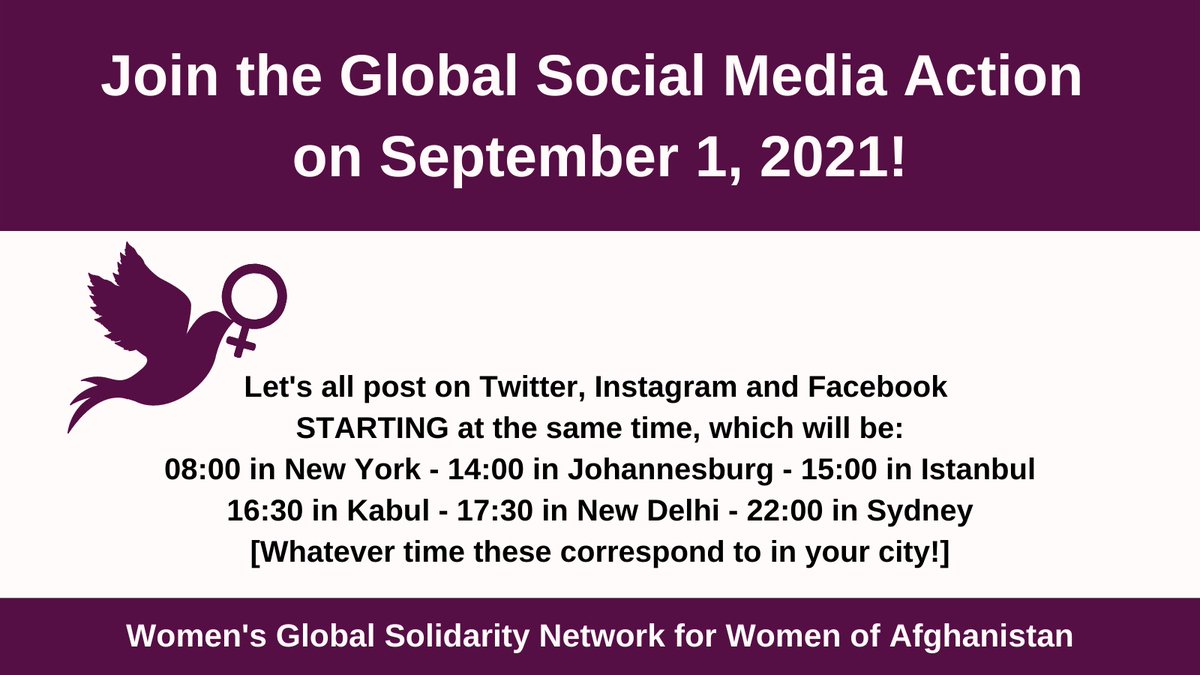 Join the Global Social Media Action on September 1, 2021!

Let's all post on Twitter, Instagram and Facebook STARTING at the same time, which will be:
08:00 in New York - 14:00 in Johannesburg - 15:00 in Istanbul
16:30 in Kabul - 17:30 in New Delhi - 22:00 in Sydney
[Whatever time these correspond to in your city!]

Women's Global Solidarity Network for Women of Afghanistan